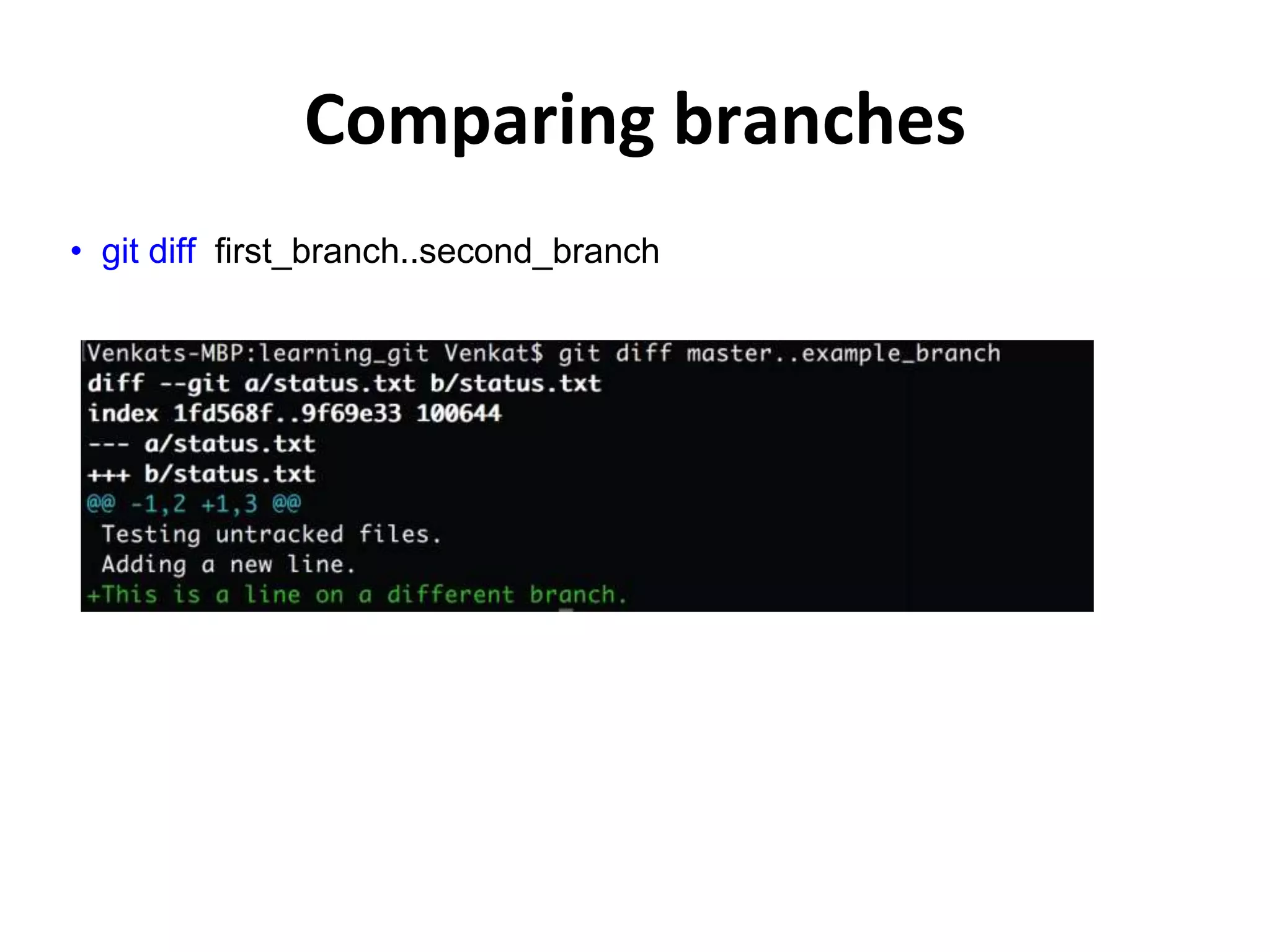 Comparing branches

• git diff first_branch..second_branch

Venkats-MBP:learning_git Venkat$ git diff master..example_branch
diff --git a/status.txt b/status.txt
index 1fd568f..9f69e33 100644
--- a/status.txt
+++ b/status.txt
@@ -1,2 +1,3 @@
 Testing untracked files.
 Adding a new line.
+This is a line on a different branch.